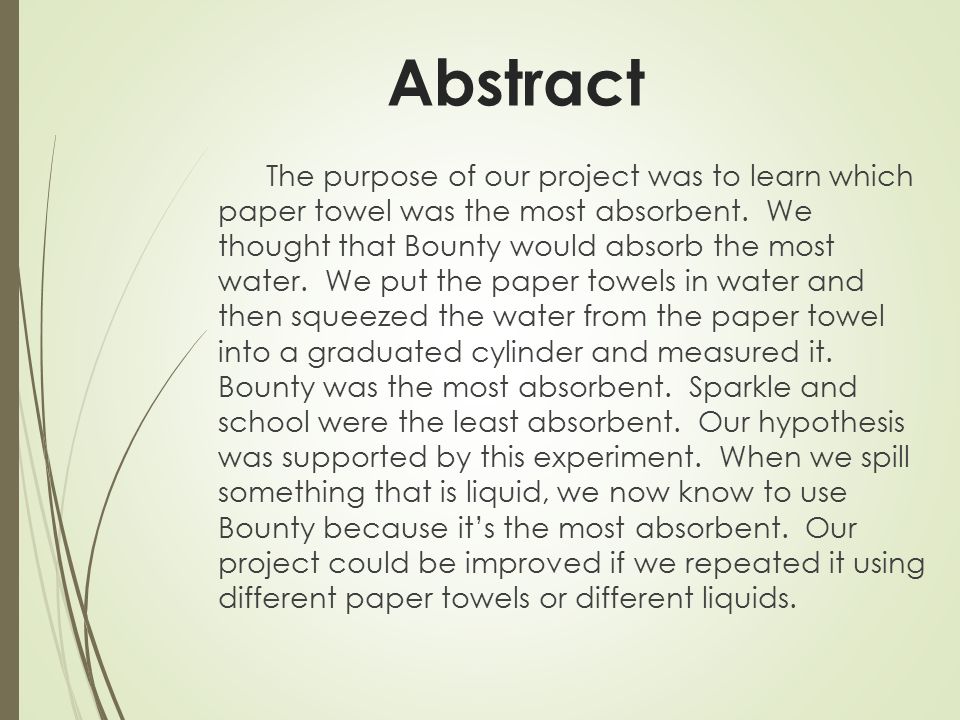 Abstract

The purpose of our project was to learn which paper towel was the most absorbent. We thought that Bounty would absorb the most water. We put the paper towels in water and then squeezed the water from the paper towel into a graduated cylinder and measured it. Bounty was the most absorbent. Sparkle and school were the least absorbent. Our hypothesis was supported by this experiment. When we spill something that is liquid, we now know to use Bounty because it's the most absorbent. Our project could be improved if we repeated it using different paper towels or different liquids.